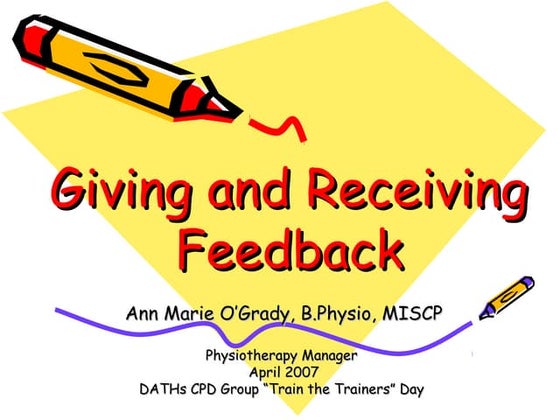 Giving and Receiving Feedback

Ann Marie O'Grady, B.Physio, MISCP

Physiotherapy Manager
April 2007
DATHs CPD Group "Train the Trainers" Day